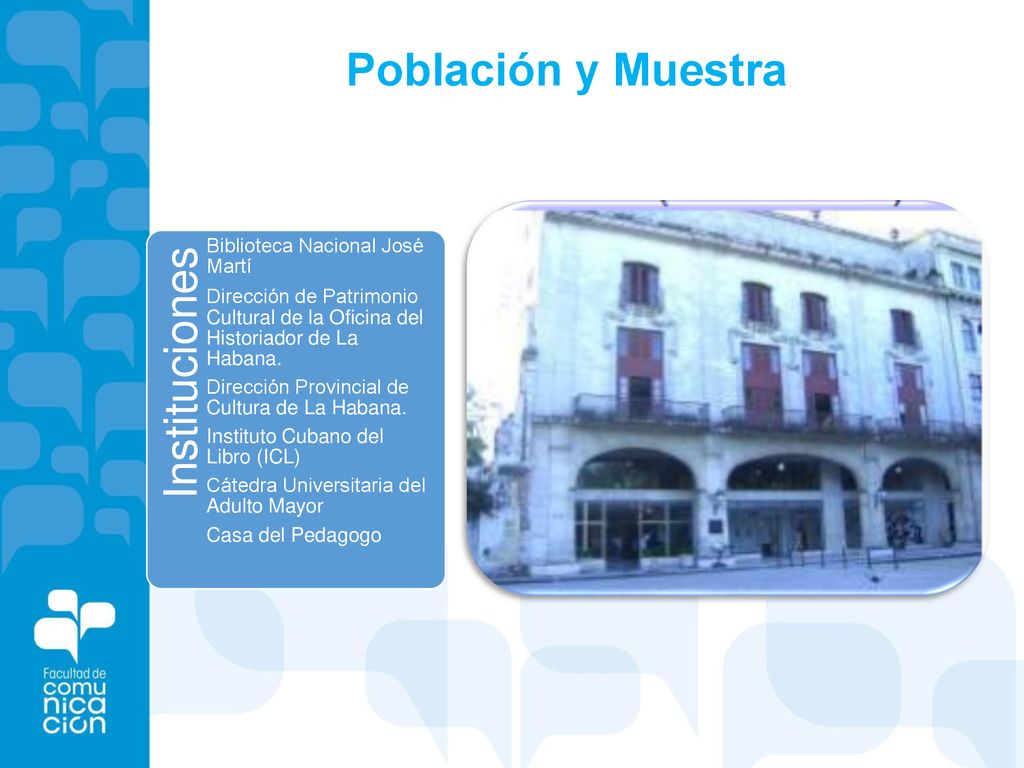 Población y Muestra

Instituciones

Biblioteca Nacional José Martí

Dirección de Patrimonio Cultural de la Oficina del Historiador de La Habana.

Dirección Provincial de Cultura de La Habana.

Instituto Cubano del Libro (ICL)

Cátedra Universitaria del Adulto Mayor

Casa del Pedagogo

Facultad de comu nica ción